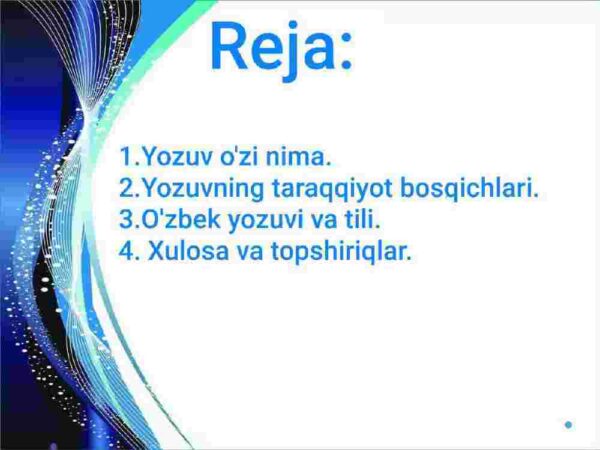 Reja:

1.Yozuv o'zi nima.
2.Yozuvning taraqqiyot bosqichlari.
3.O'zbek yozuvi va tili.
4. Xulosa va topshiriqlar.